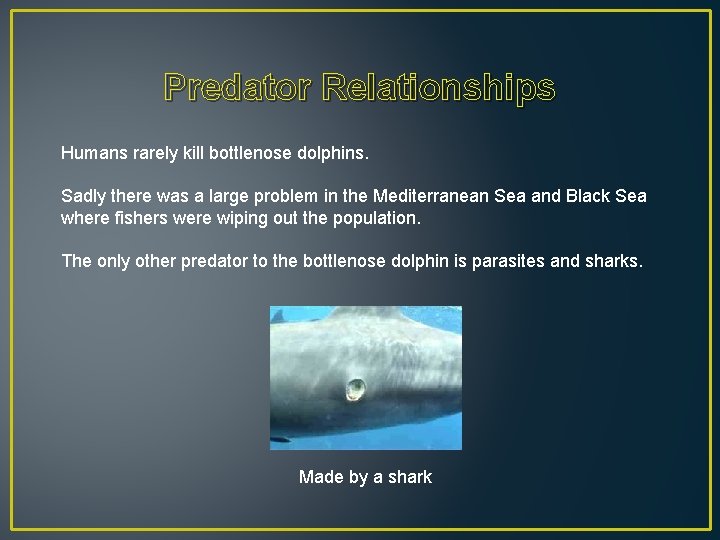 Predator Relationships

Humans rarely kill bottlenose dolphins.

Sadly there was a large problem in the Mediterranean Sea and Black Sea where fishers were wiping out the population.

The only other predator to the bottlenose dolphin is parasites and sharks.

Made by a shark